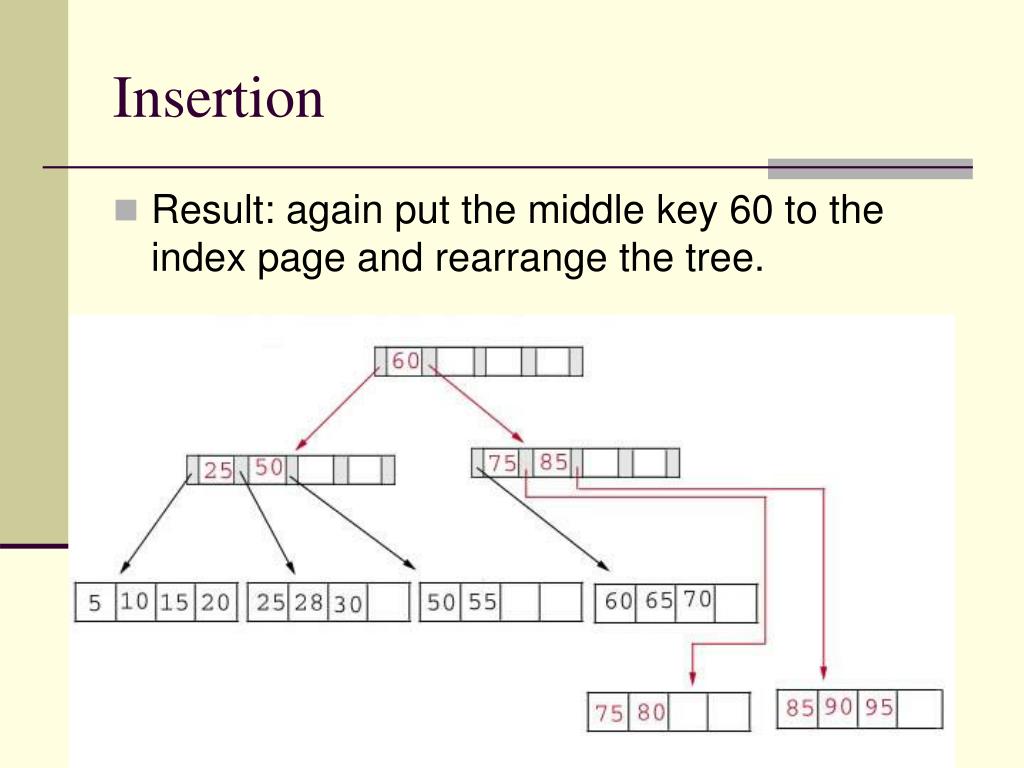 Insertion

Result: again put the middle key 60 to the index page and rearrange the tree.

60

25 50

75 85

5 10 15 20

25 28 30

50 55

60 65 70

75 80

85 90 95